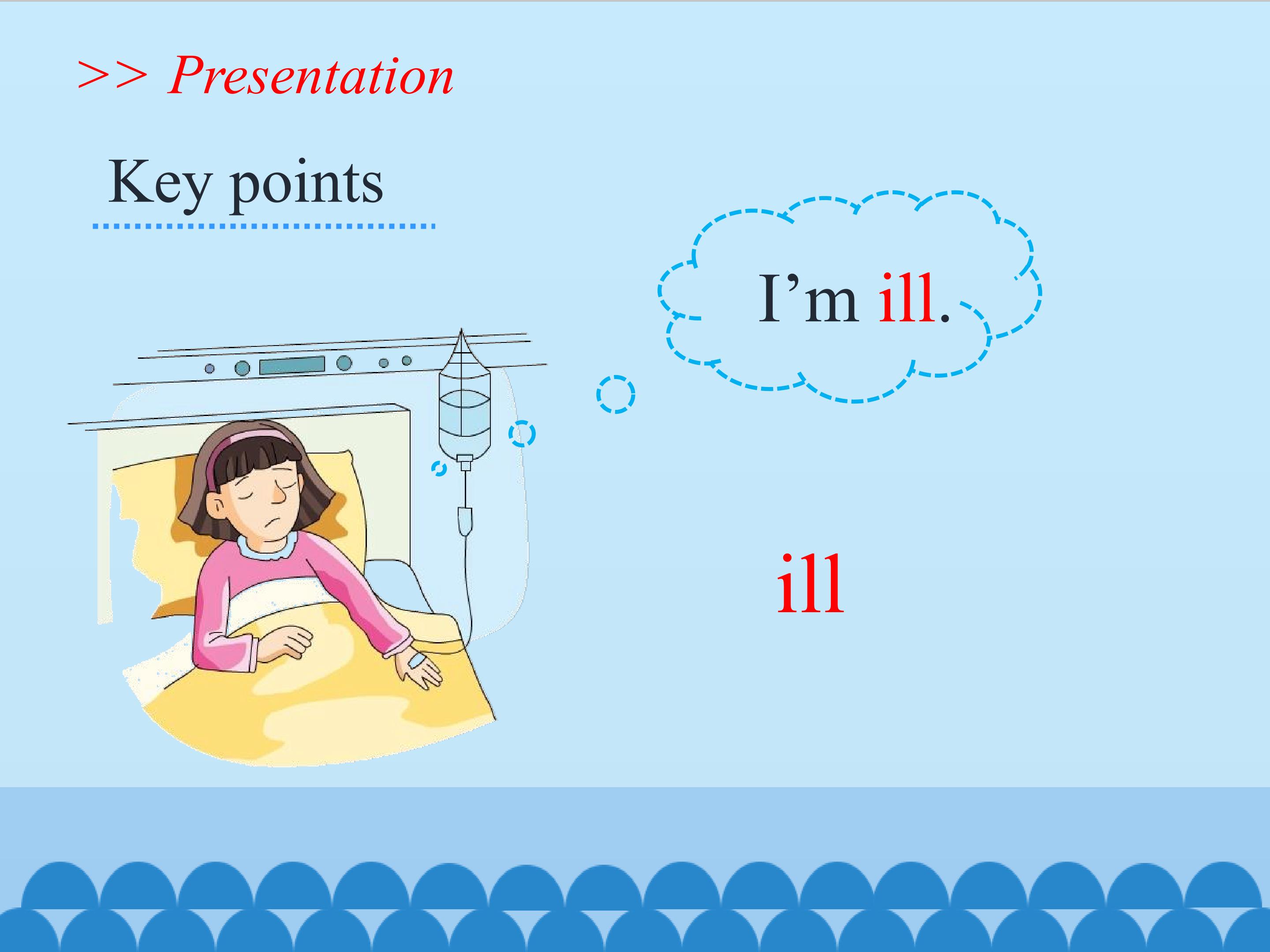 >> Presentation

Key points

I'm ill.

ill